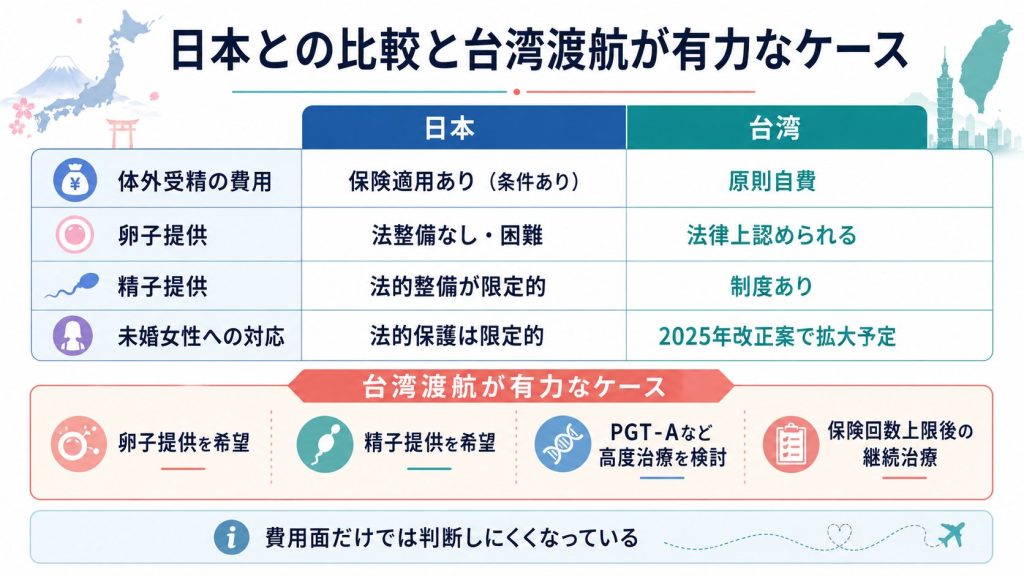 日本との比較と台湾渡航が有力なケース

| | 日本 | 台湾 |
|---|---|---|
| 体外受精の費用 | 保険適用あり（条件あり） | 原則自費 |
| 卵子提供 | 法整備なし・困難 | 法律上認められる |
| 精子提供 | 法的整備が限定的 | 制度あり |
| 未婚女性への対応 | 法的保護は限定的 | 2025年改正案で拡大予定 |

台湾渡航が有力なケース

卵子提供を希望

精子提供を希望

PGT-Aなど高度治療を検討

保険回数上限後の継続治療

費用面だけでは判断しにくくなっている